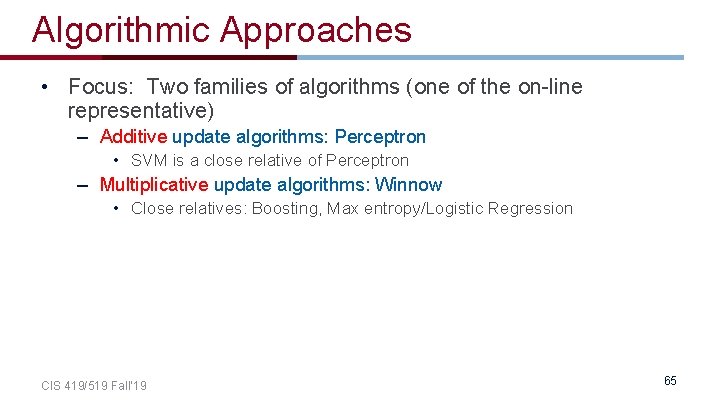 Algorithmic Approaches

• Focus: Two families of algorithms (one of the on-line representative)

– Additive update algorithms: Perceptron

• SVM is a close relative of Perceptron

– Multiplicative update algorithms: Winnow

• Close relatives: Boosting, Max entropy/Logistic Regression

CIS 419/519 Fall'19

65